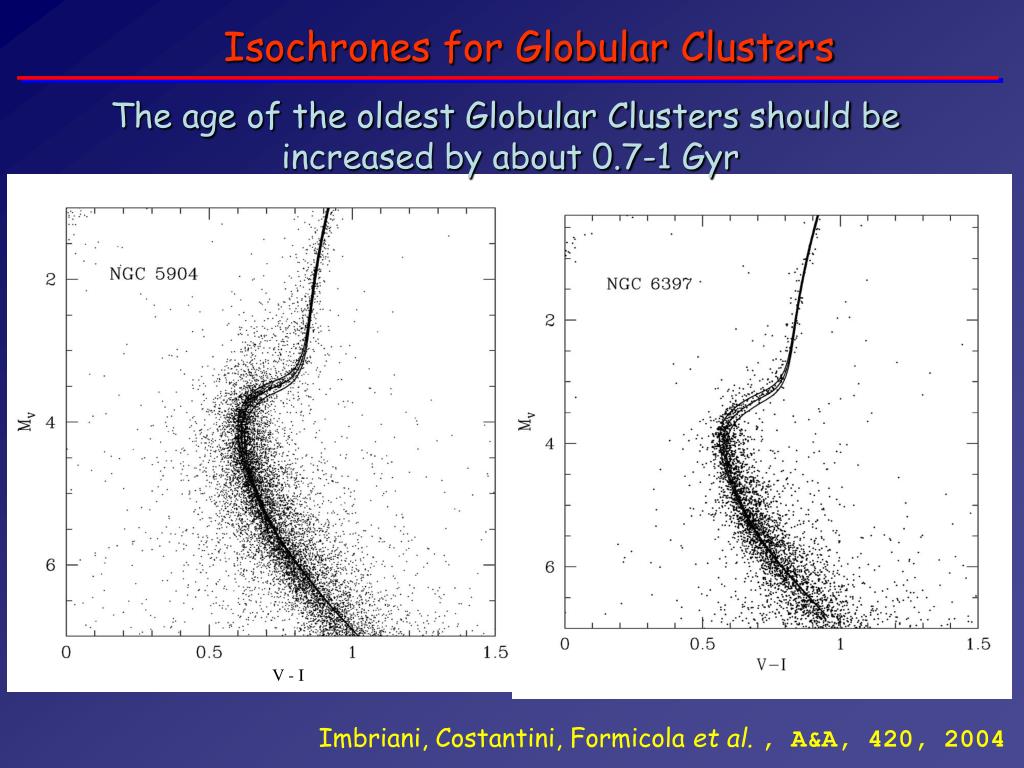 Isochrones for Globular Clusters

The age of the oldest Globular Clusters should be increased by about 0.7-1 Gyr

NGC 5904

$M_V$

2

4

6

0

0.5

1

1.5

V - I

NGC 6397

$M_V$

2

4

6

0

0.5

1

1.5

V−I

Imbriani, Costantini, Formicola et al. , A&A, 420, 2004